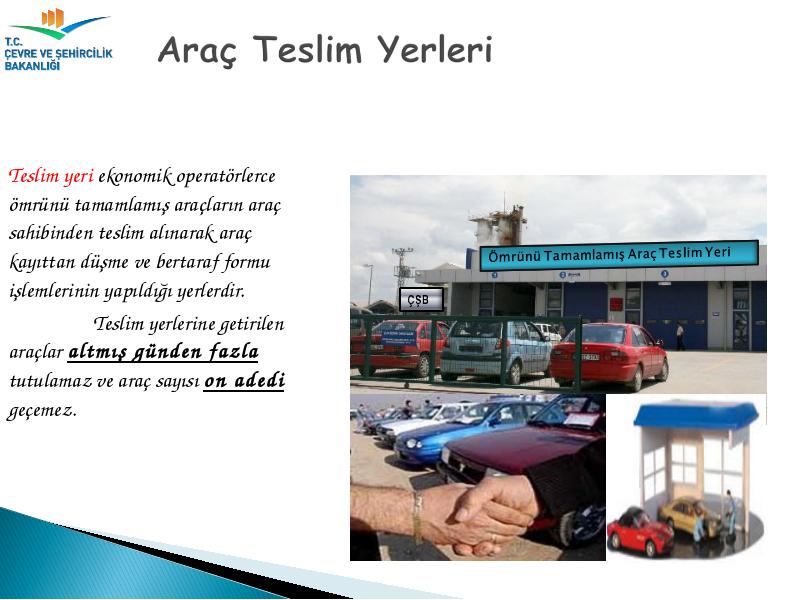 T.C. ÇEVRE VE ŞEHİRCİLİK BAKANLIĞI

Araç Teslim Yerleri

Teslim yeri ekonomik operatörlerce ömrünü tamamlamış araçların araç sahibinden teslim alınarak araç kayıttan düşme ve bertaraf formu işlemlerinin yapıldığı yerlerdir.

Teslim yerlerine getirilen araçlar altmış günden fazla tutulamaz ve araç sayısı on adedi geçemez.

Ömrünü Tamamlamış Araç Teslim Yeri

ÇŞB